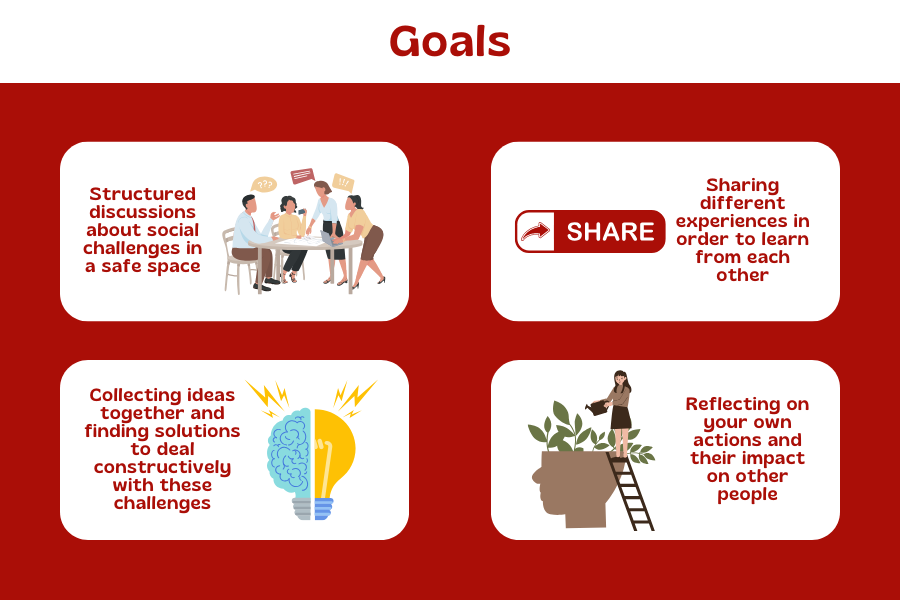 Goals

Structured discussions about social challenges in a safe space

???

!!!

SHARE

Sharing different experiences in order to learn from each other

Collecting ideas together and finding solutions to deal constructively with these challenges

Reflecting on your own actions and their impact on other people